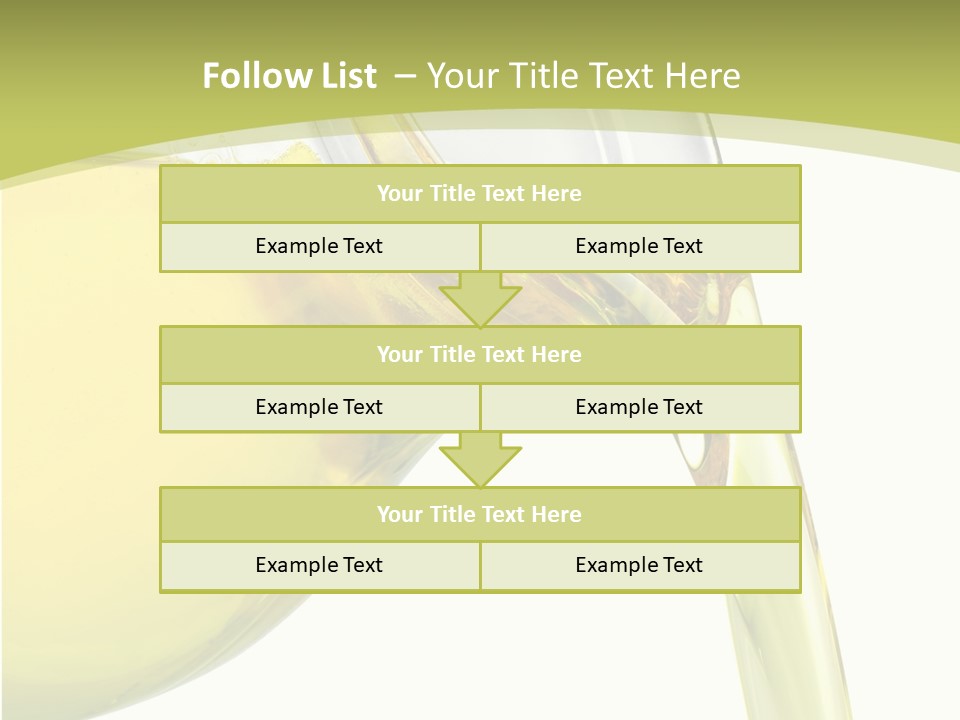 Follow List – Your Title Text Here

Your Title Text Here

Example Text

Example Text

Your Title Text Here

Example Text

Example Text

Your Title Text Here

Example Text

Example Text